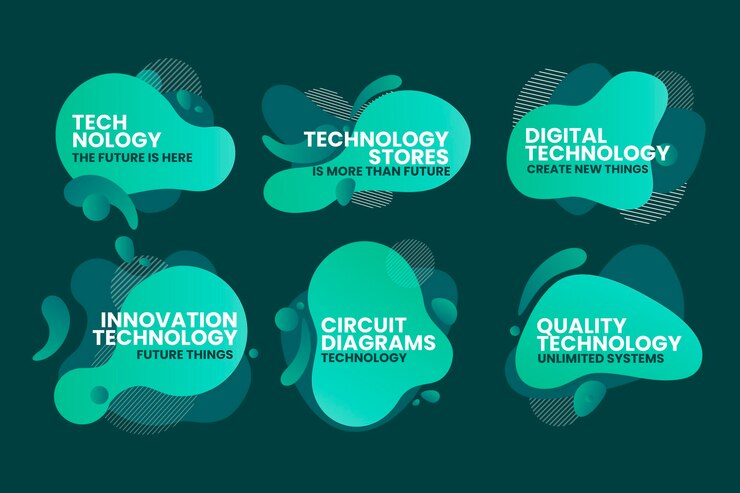 TECH
NOLOGY
THE FUTURE IS HERE

TECHNOLOGY
STORES
IS MORE THAN FUTURE

DIGITAL
TECHNOLOGY
CREATE NEW THINGS

INNOVATION
TECHNOLOGY
FUTURE THINGS

CIRCUIT
DIAGRAMS
TECHNOLOGY

QUALITY
TECHNOLOGY
UNLIMITED SYSTEMS